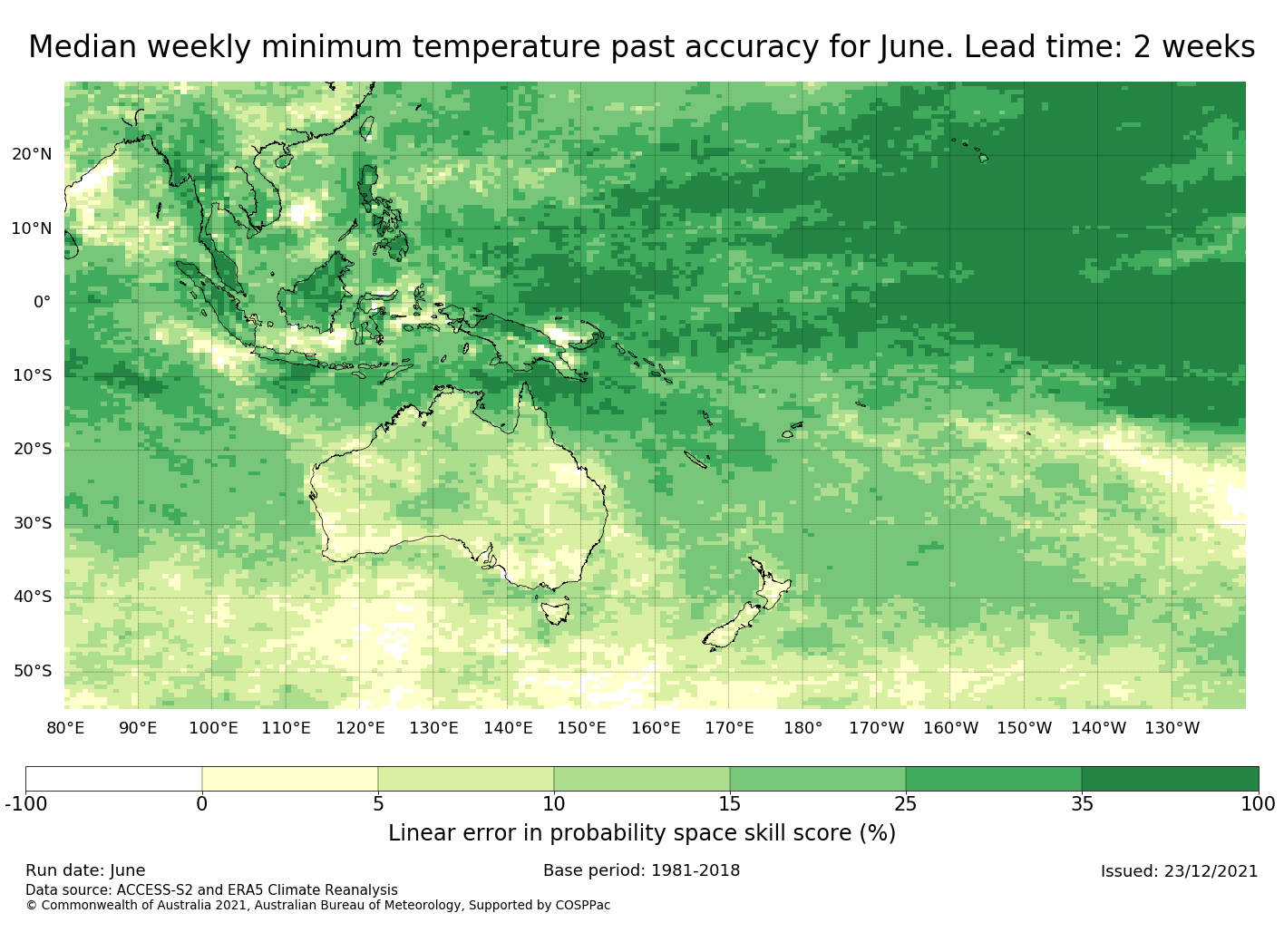 Median weekly minimum temperature past accuracy for June. Lead time: 2 weeks

20°N
10°N
0°
10°S
20°S
30°S
40°S
50°S

80°E 90°E 100°E 110°E 120°E 130°E 140°E 150°E 160°E 170°E 180° 170°W 160°W 150°W 140°W 130°W

-100 0 5 10 15 25 35 100

Linear error in probability space skill score (%)

Run date: June
Base period: 1981-2018
Issued: 23/12/2021
Data source: ACCESS-S2 and ERA5 Climate Reanalysis
© Commonwealth of Australia 2021, Australian Bureau of Meteorology, Supported by COSPPac